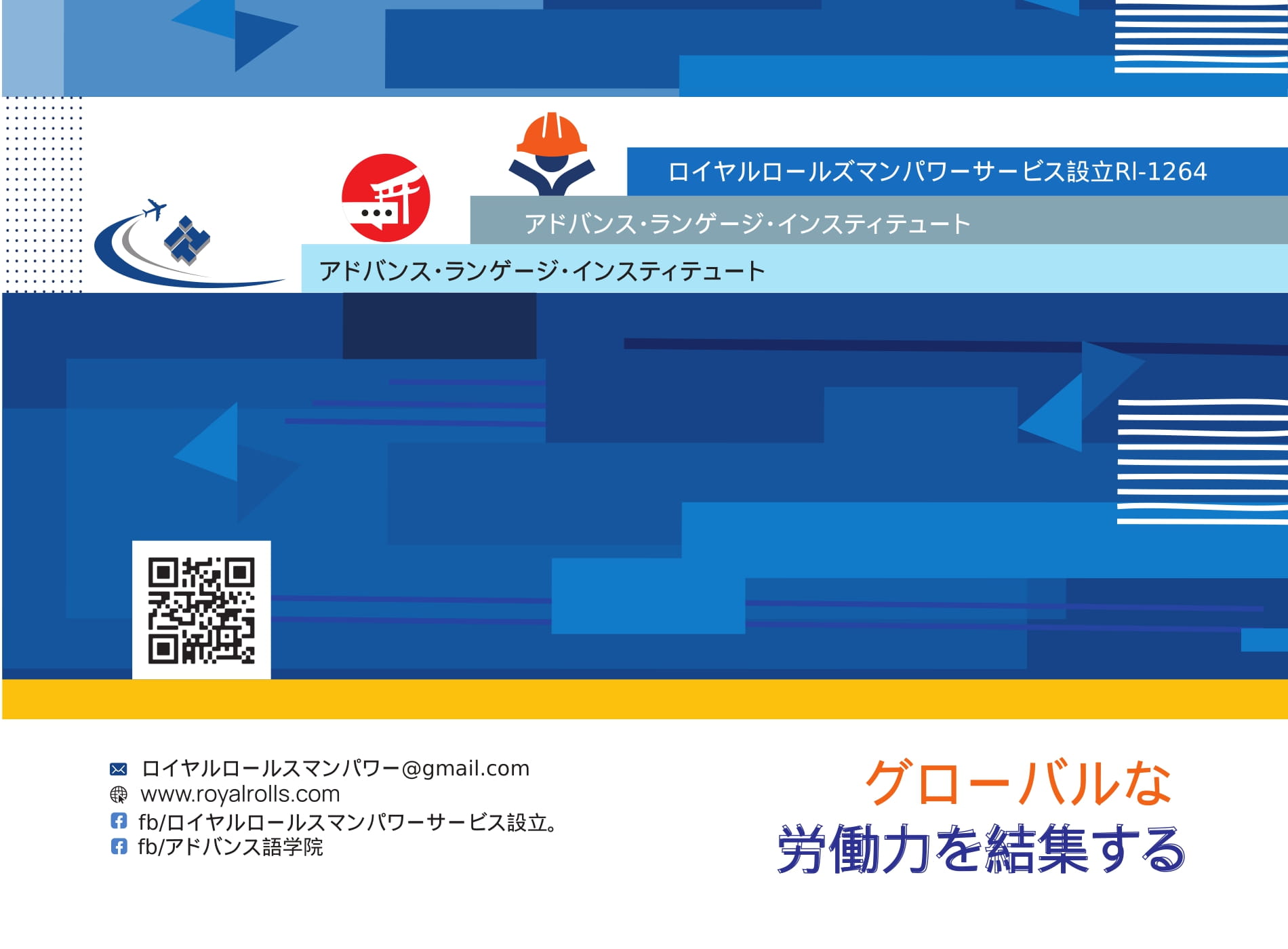 ロイヤルロールズマンパワーサービス設立RI-1264

アドバンス・ランゲージ・インスティテュート

アドバンス・ランゲージ・インスティテュート

ロイヤルロールスマンパワー@gmail.com
www.royalrolls.com
fb/ロイヤルロールスマンパワーサービス設立。
fb/アドバンス語学院

グローバルな
労働力を結集する